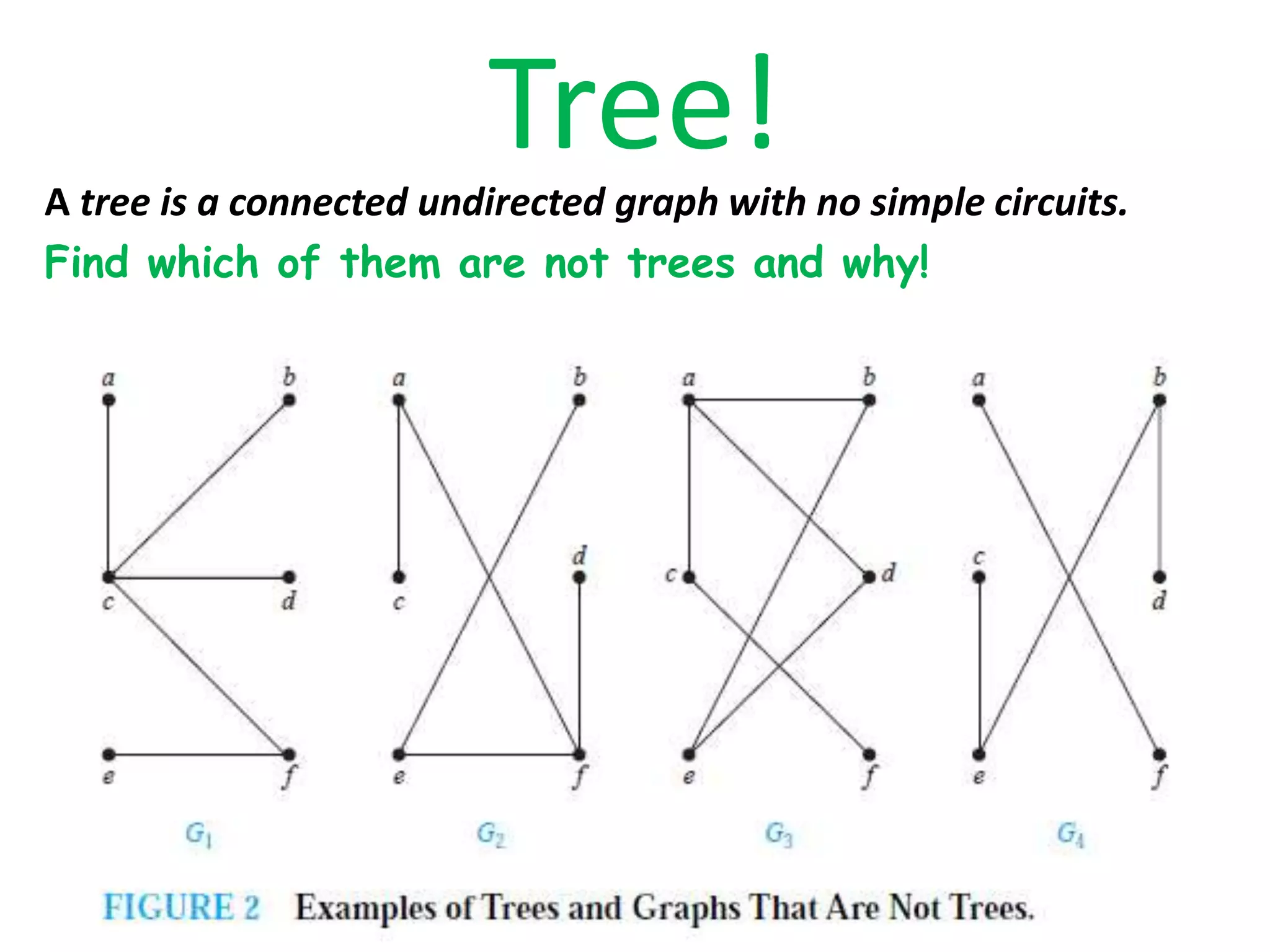 Tree!

A tree is a connected undirected graph with no simple circuits.

Find which of them are not trees and why!

a b c d e f

$G_1$

a b c d e f

$G_2$

a b c d e f

$G_3$

a b c d e f

$G_4$

FIGURE 2 Examples of Trees and Graphs That Are Not Trees.